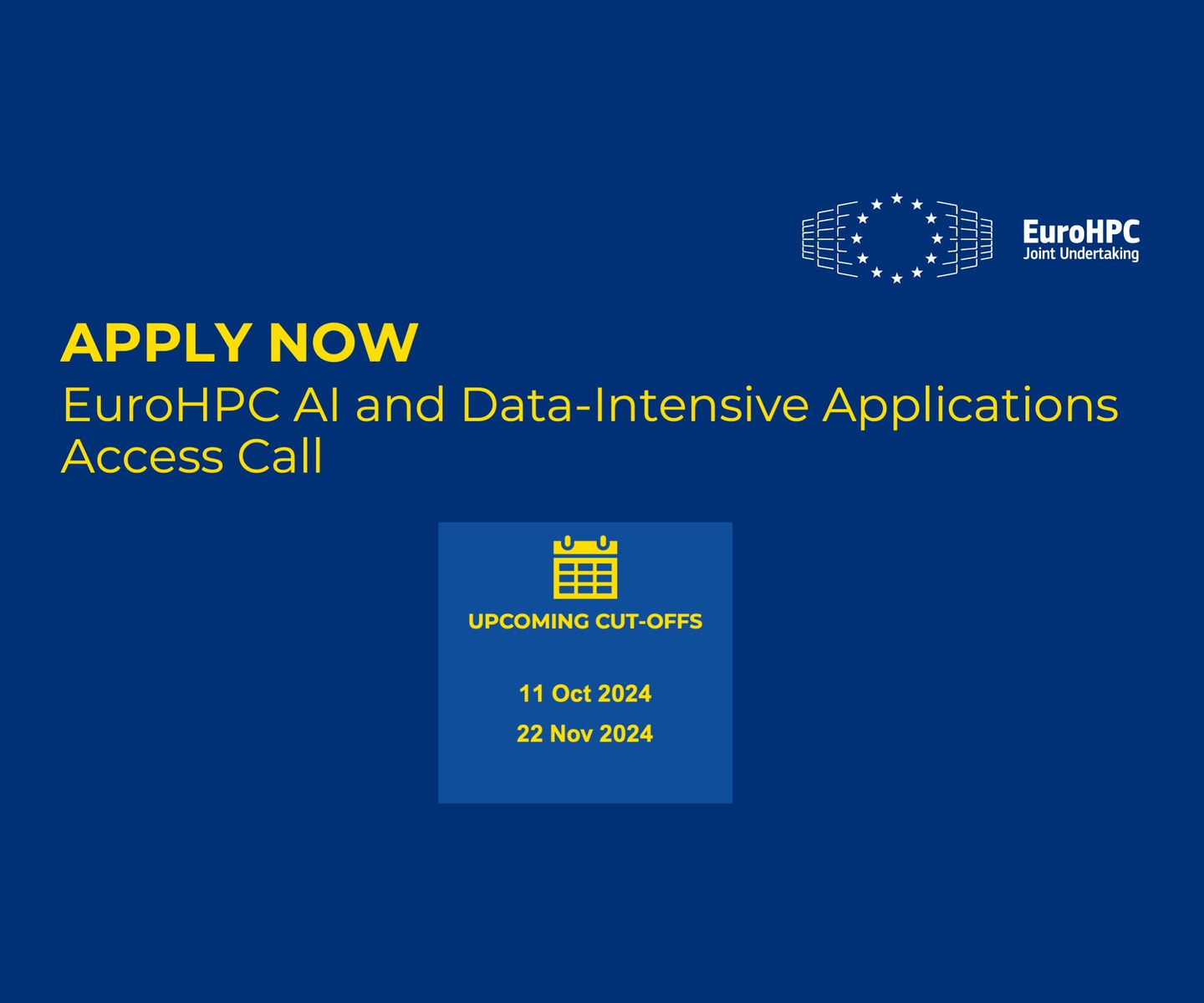 EuroHPC
Joint Undertaking

APPLY NOW
EuroHPC AI and Data-Intensive Applications Access Call

UPCOMING CUT-OFFS

11 Oct 2024
22 Nov 2024